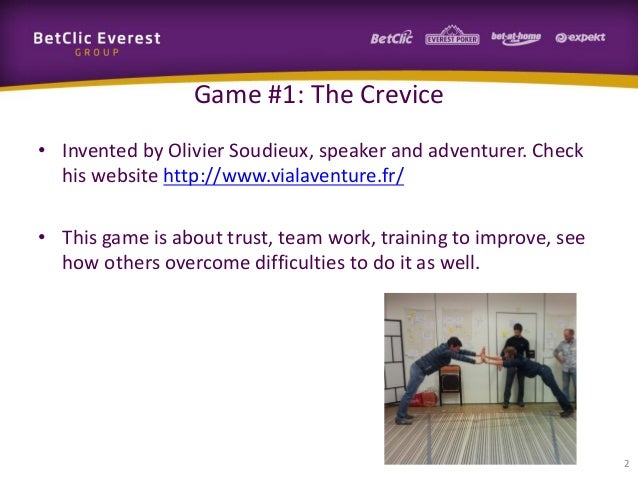 BetClic Everest
GROUP

BetClic EVEREST POKER bet-at-home expekt

Game #1: The Crevice

• Invented by Olivier Soudieux, speaker and adventurer. Check his website http://www.vialaventure.fr/

• This game is about trust, team work, training to improve, see how others overcome difficulties to do it as well.

2